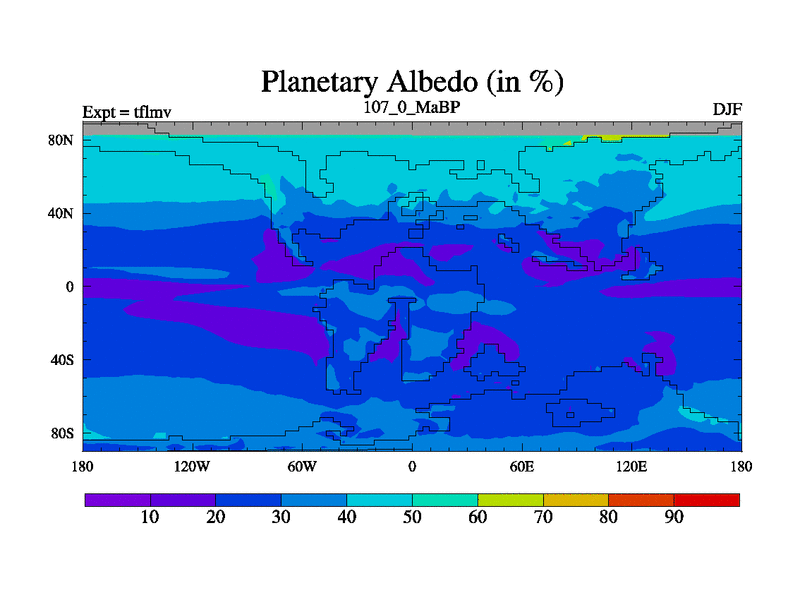 Planetary Albedo (in %)

Expt = tflmv

107_0_MaBP

DJF

80N
40N
0
40S
80S

180 120W 60W 0 60E 120E 180

10 20 30 40 50 60 70 80 90